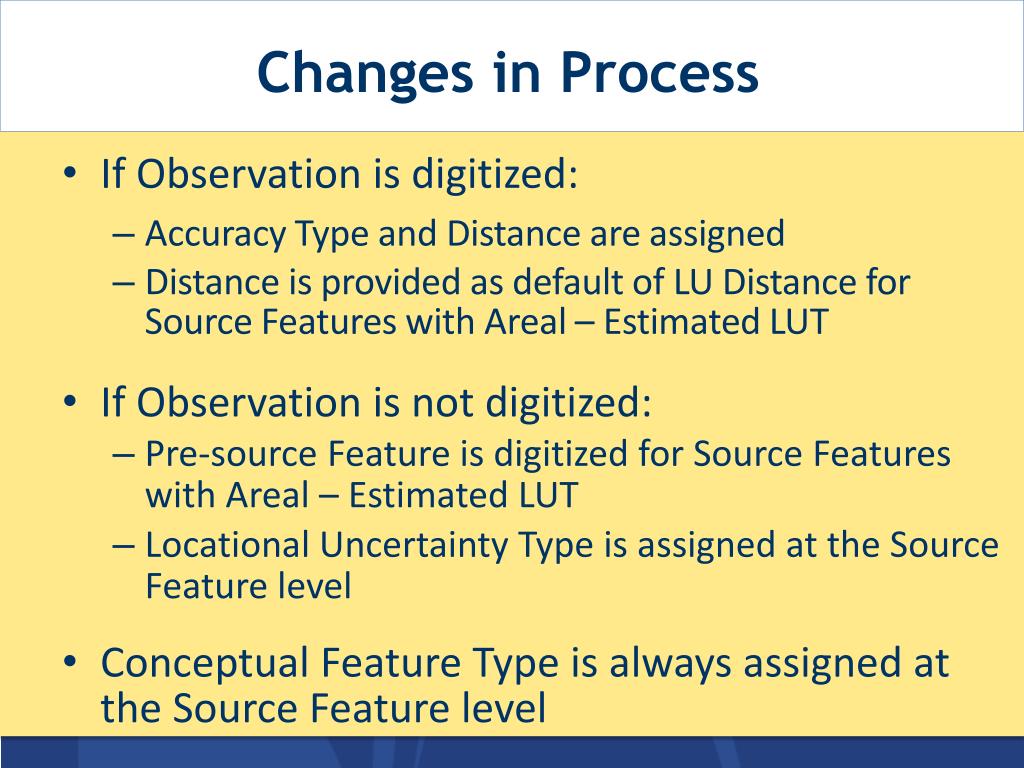 Changes in Process

• If Observation is digitized:
– Accuracy Type and Distance are assigned
– Distance is provided as default of LU Distance for Source Features with Areal – Estimated LUT

• If Observation is not digitized:
– Pre-source Feature is digitized for Source Features with Areal – Estimated LUT
– Locational Uncertainty Type is assigned at the Source Feature level

• Conceptual Feature Type is always assigned at the Source Feature level